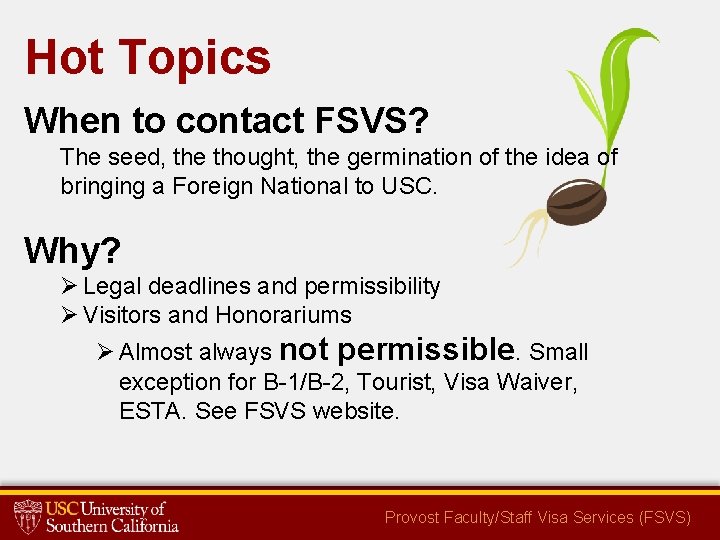 Hot Topics

When to contact FSVS?

The seed, the thought, the germination of the idea of bringing a Foreign National to USC.

Why?

➢ Legal deadlines and permissibility
➢ Visitors and Honorariums
➢ Almost always not permissible. Small exception for B-1/B-2, Tourist, Visa Waiver, ESTA. See FSVS website.

USC University of Southern California

Provost Faculty/Staff Visa Services (FSVS)